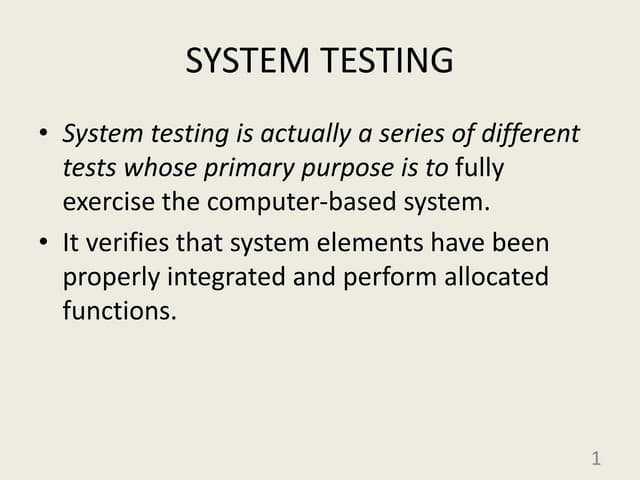 SYSTEM TESTING

• System testing is actually a series of different tests whose primary purpose is to fully exercise the computer-based system.

• It verifies that system elements have been properly integrated and perform allocated functions.

1